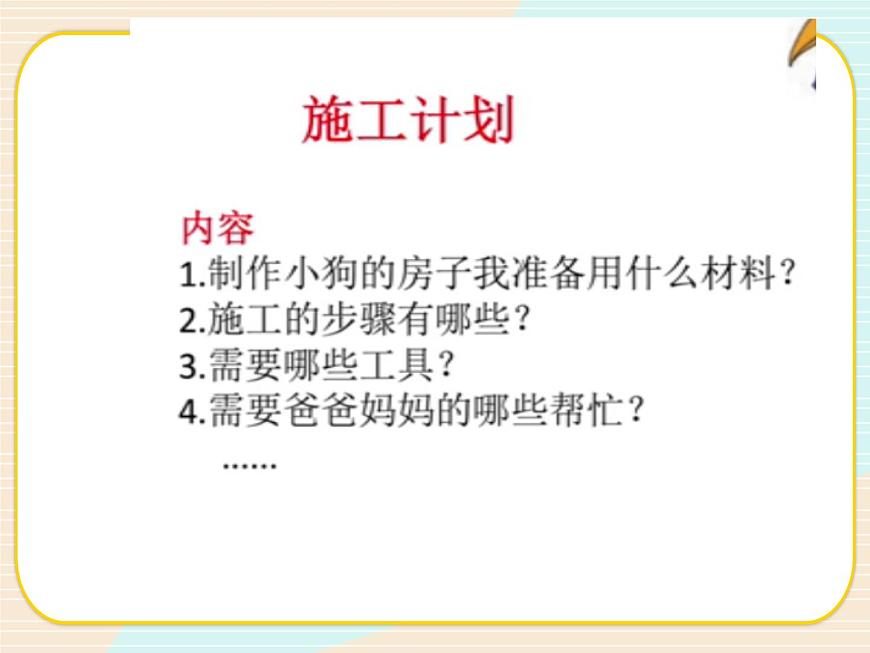 施工计划

内容
1.制作小狗的房子我准备用什么材料？
2.施工的步骤有哪些？
3.需要哪些工具？
4.需要爸爸妈妈的哪些帮忙？
……